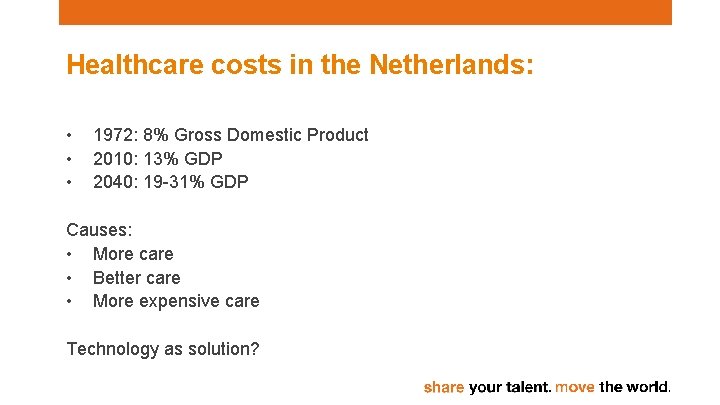 Healthcare costs in the Netherlands:

• 1972: 8% Gross Domestic Product
• 2010: 13% GDP
• 2040: 19-31% GDP

Causes:
• More care
• Better care
• More expensive care

Technology as solution?

share your talent. move the world.